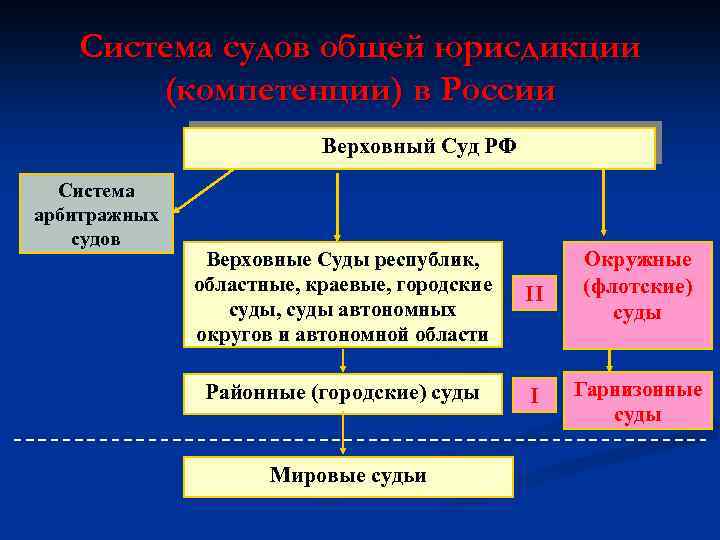 Система судов общей юрисдикции (компетенции) в России

Верховный Суд РФ

Система арбитражных судов

Верховные Суды республик, областные, краевые, городские суды, суды автономных округов и автономной области

II

Окружные (флотские) суды

Районные (городские) суды

I

Гарнизонные суды

Мировые судьи